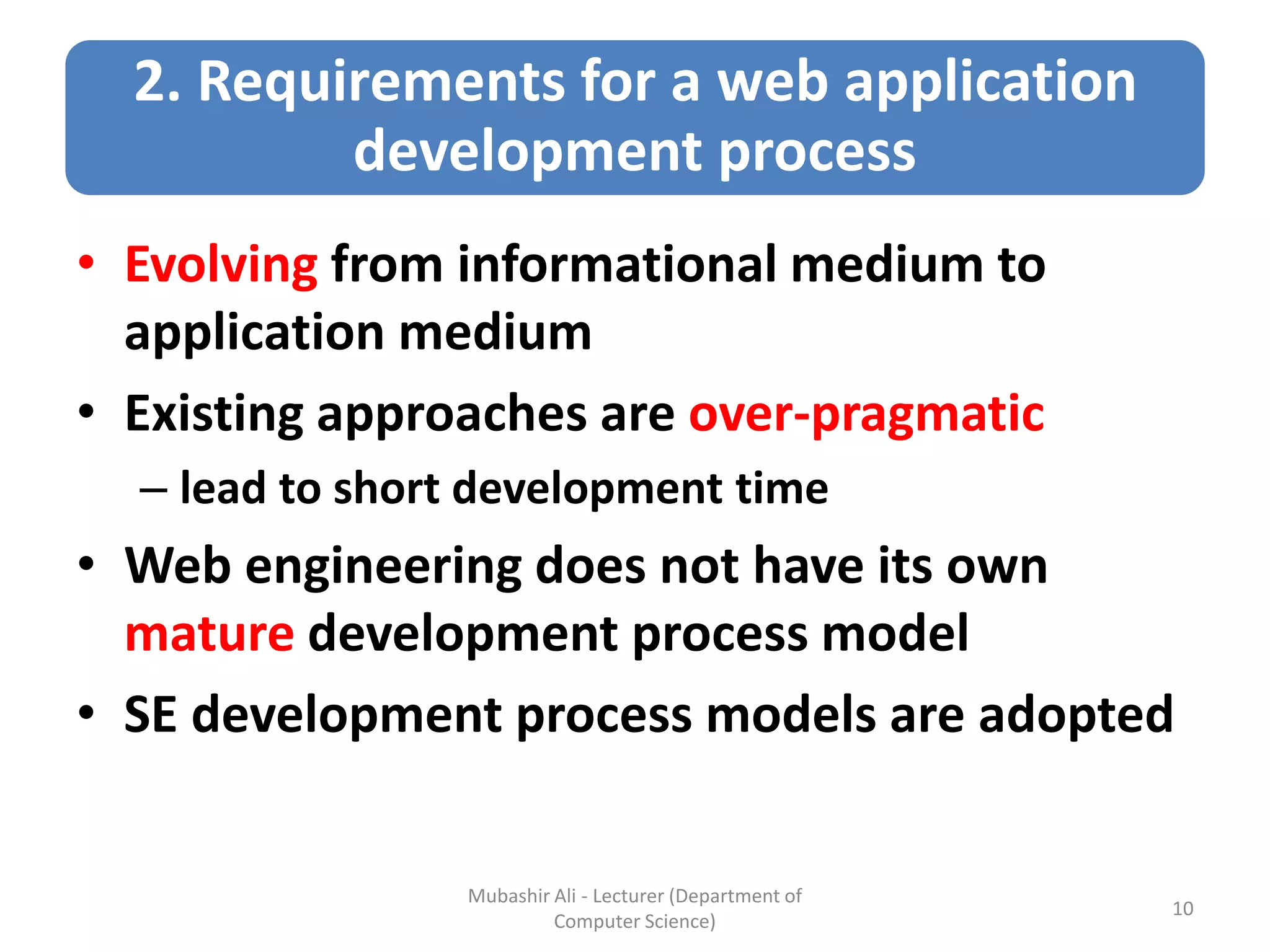 2. Requirements for a web application development process

• Evolving from informational medium to application medium
• Existing approaches are over-pragmatic
– lead to short development time
• Web engineering does not have its own mature development process model
• SE development process models are adopted

Mubashir Ali - Lecturer (Department of Computer Science)

10